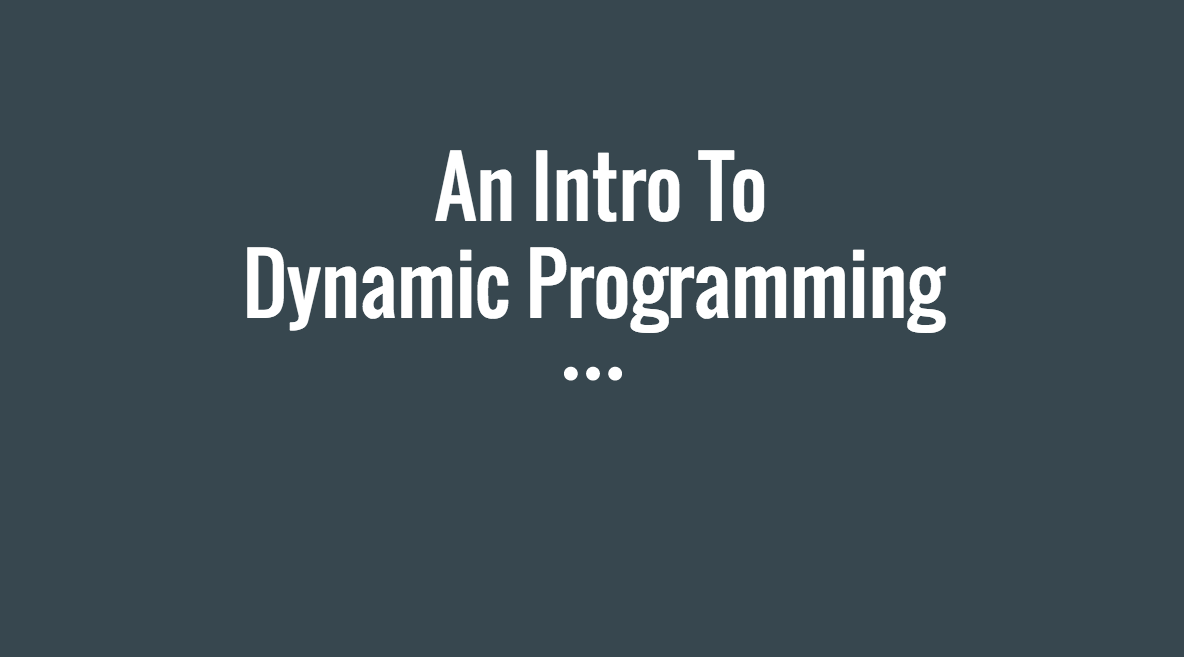 An Intro To
Dynamic Programming
...